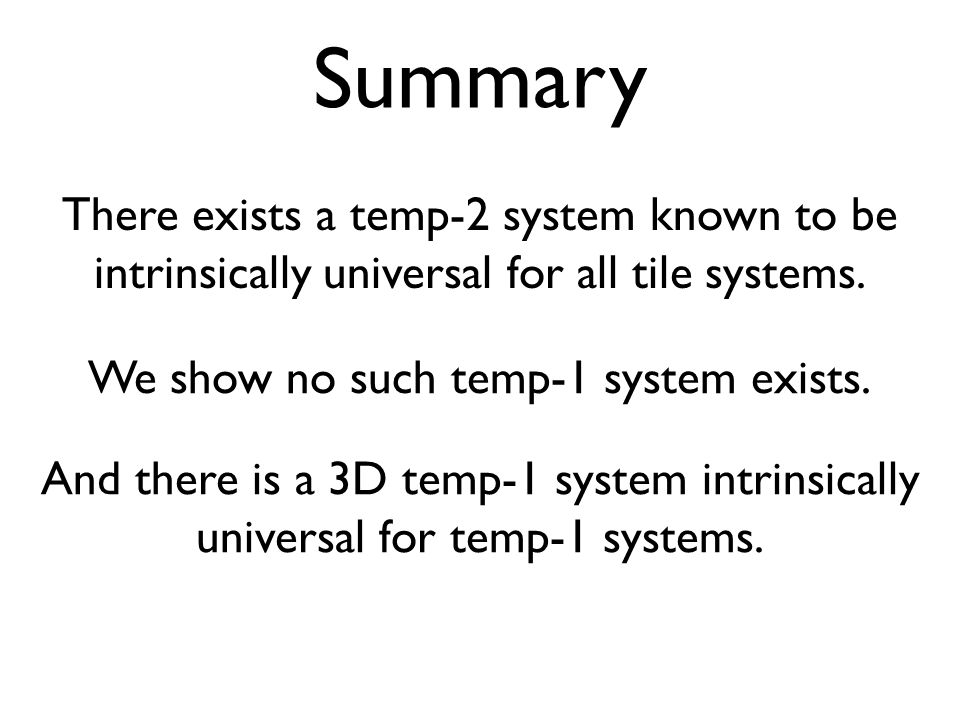 Summary

There exists a temp-2 system known to be intrinsically universal for all tile systems.

We show no such temp-1 system exists.

And there is a 3D temp-1 system intrinsically universal for temp-1 systems.